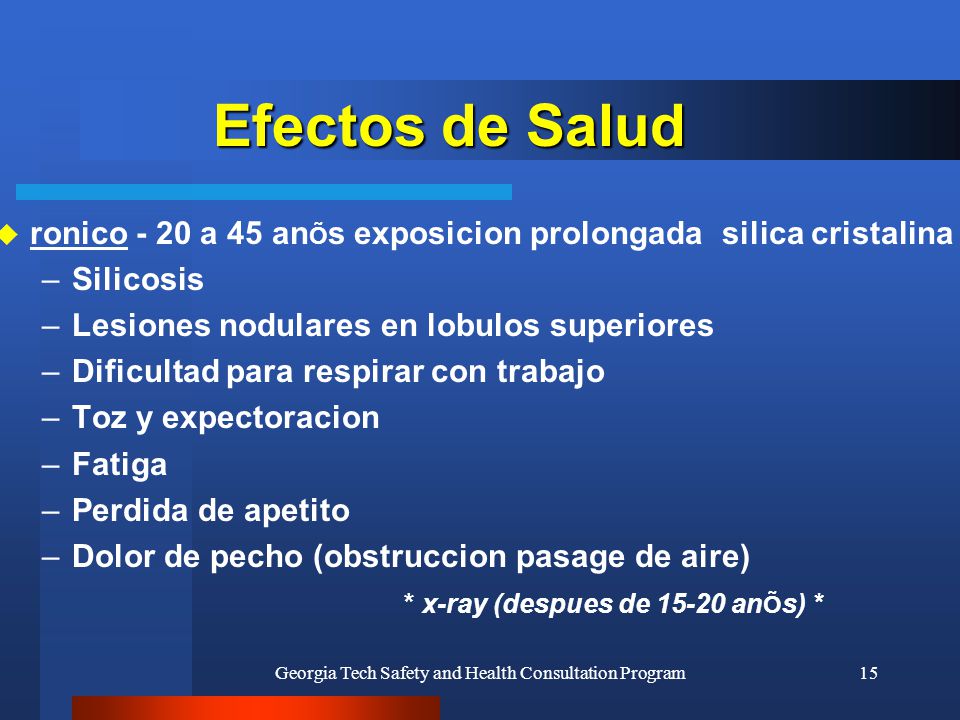 Efectos de Salud

ronico - 20 a 45 anõs exposicion prolongada silica cristalina

– Silicosis
– Lesiones nodulares en lobulos superiores
– Dificultad para respirar con trabajo
– Toz y expectoracion
– Fatiga
– Perdida de apetito
– Dolor de pecho (obstruccion pasage de aire)

* x-ray (despues de 15-20 anÕs) *

Georgia Tech Safety and Health Consultation Program 15